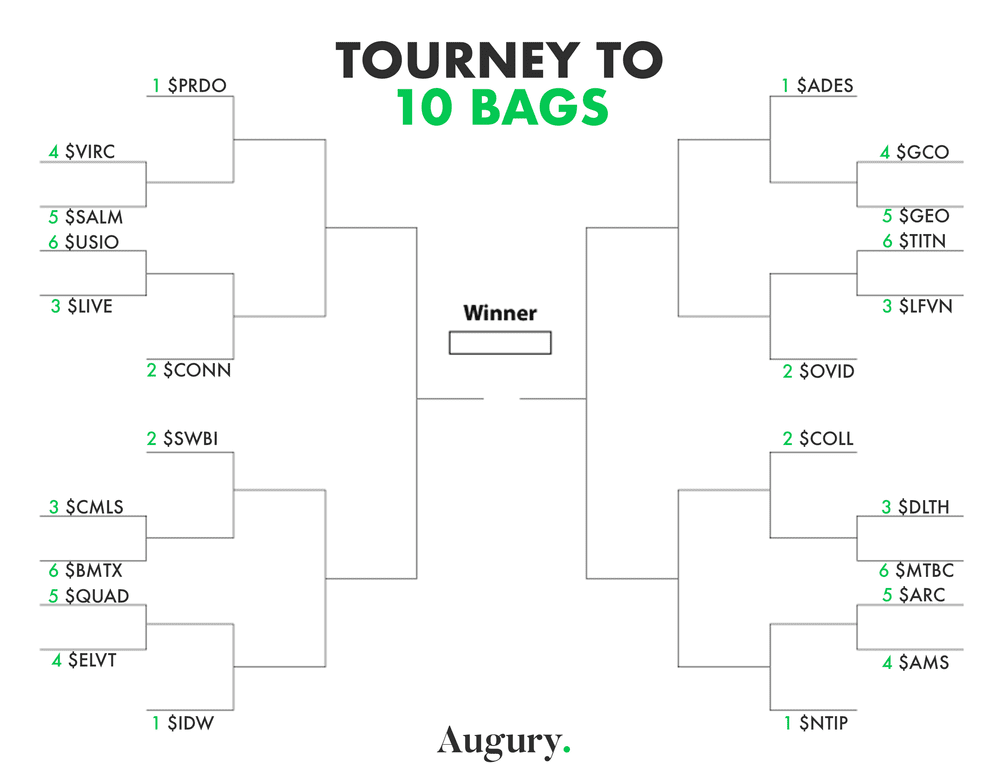 TOURNEY TO
10 BAGS

1 \$PRDO
4 \$VIRC
5 \$SALM
6 \$USIO
3 \$LIVE
2 \$CONN

2 \$SWBI
3 \$CMLS
6 \$BMTX
5 \$QUAD
4 \$ELVT
1 \$IDW

Winner

1 \$ADES
4 \$GCO
5 \$GEO
6 \$TITN
3 \$LFVN
2 \$OVID

2 \$COLL
3 \$DLTH
6 \$MTBC
5 \$ARC
4 \$AMS
1 \$NTIP

Augury.